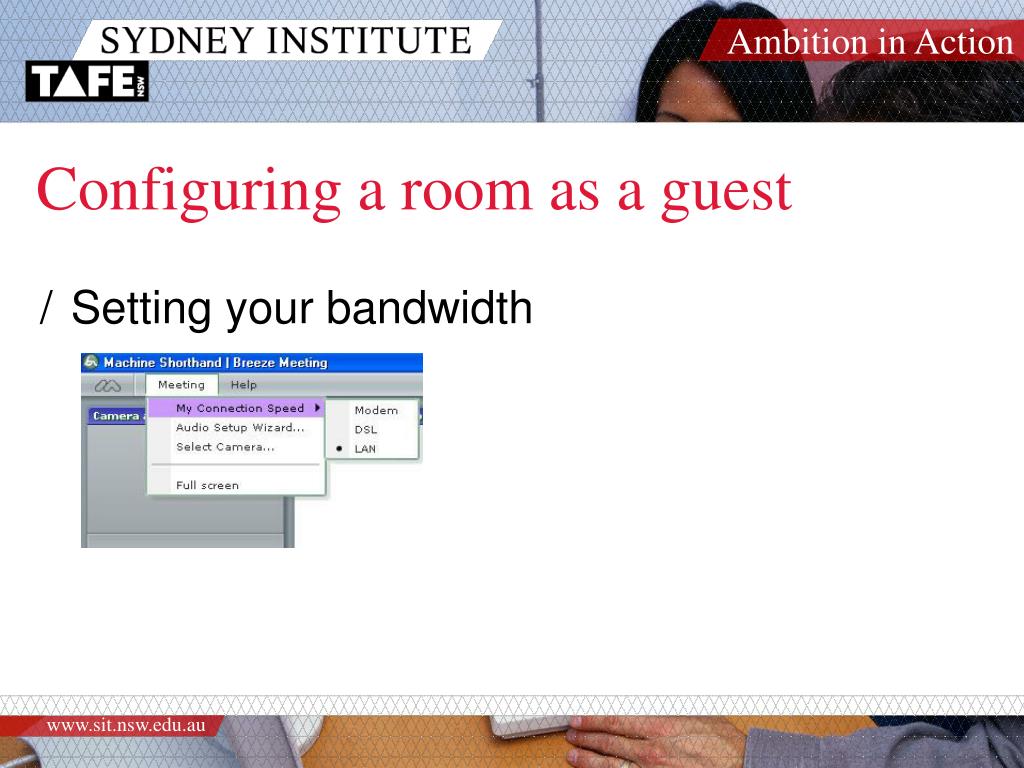 SYDNEY INSTITUTE

TAFE NSW

Ambition in Action

Configuring a room as a guest

/ Setting your bandwidth

Machine Shorthand | Breeze Meeting

Meeting Help

Camera

My Connection Speed

Audio Setup Wizard...

Select Camera...

Full screen

Modem

DSL

LAN

www.sit.nsw.edu.au